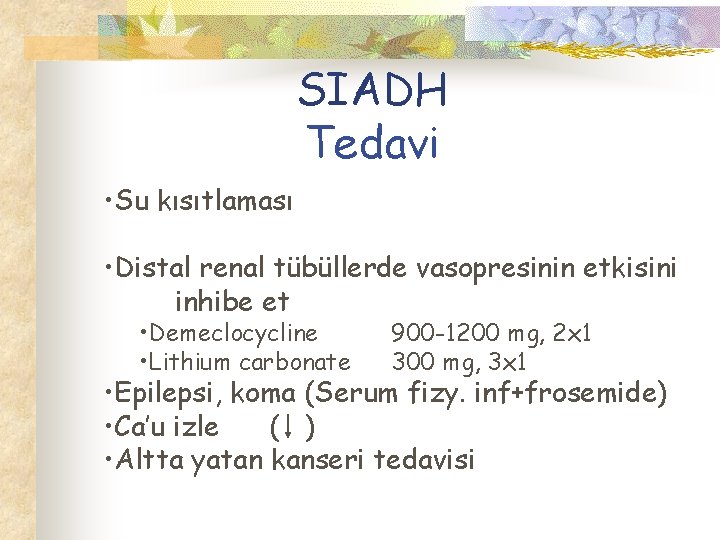 SIADH
Tedavi

•Su kısıtlaması

•Distal renal tübüllerde vasopresinin etkisini inhibe et
•Demeclocycline 900-1200 mg, 2x1
•Lithium carbonate 300 mg, 3x1
•Epilepsi, koma (Serum fizy. inf+frosemide)
•Ca'u izle (↓ )
•Altta yatan kanseri tedavisi